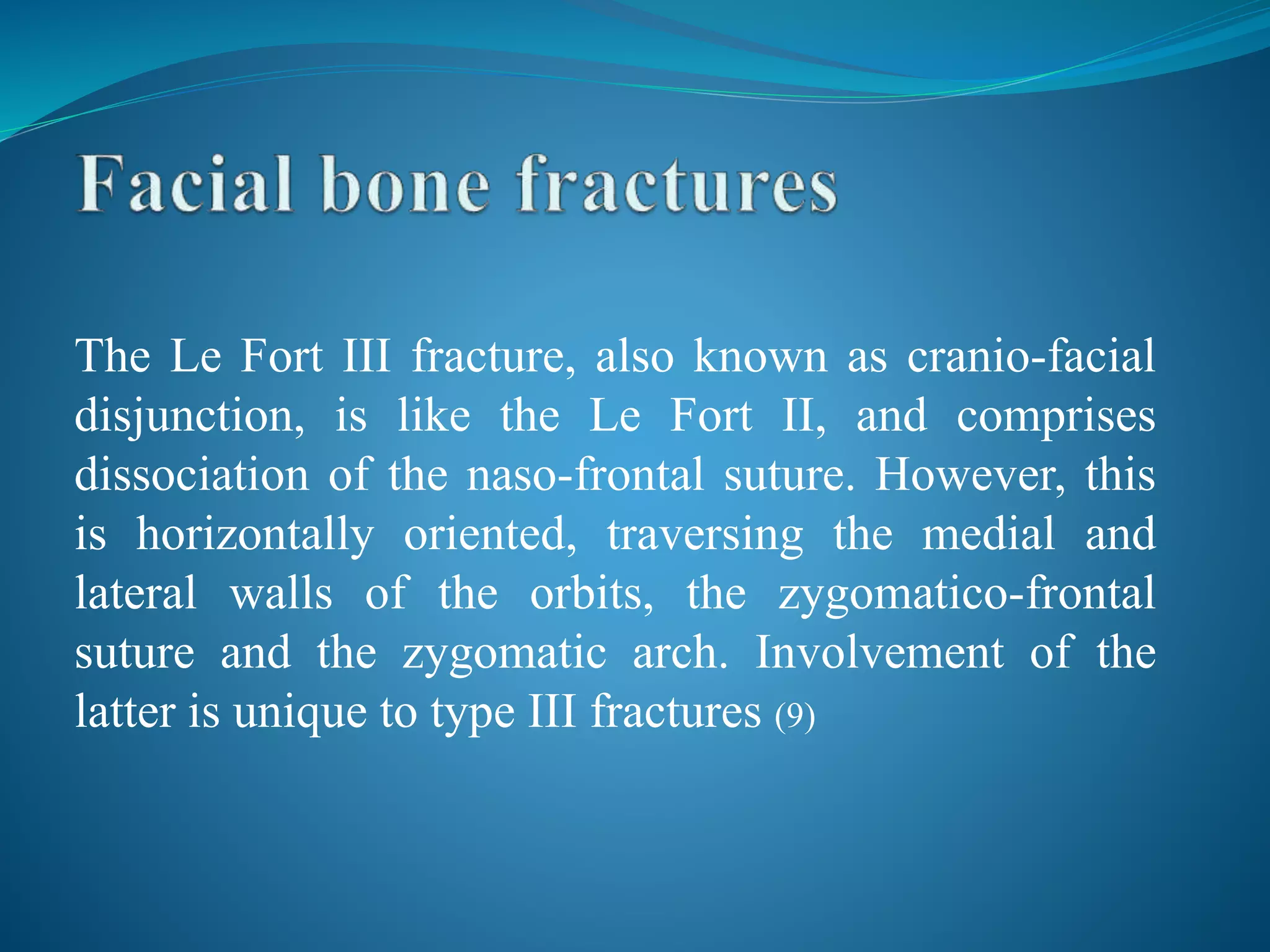 Facial bone fractures

The Le Fort III fracture, also known as cranio-facial disjunction, is like the Le Fort II, and comprises dissociation of the naso-frontal suture. However, this is horizontally oriented, traversing the medial and lateral walls of the orbits, the zygomatico-frontal suture and the zygomatic arch. Involvement of the latter is unique to type III fractures (9)